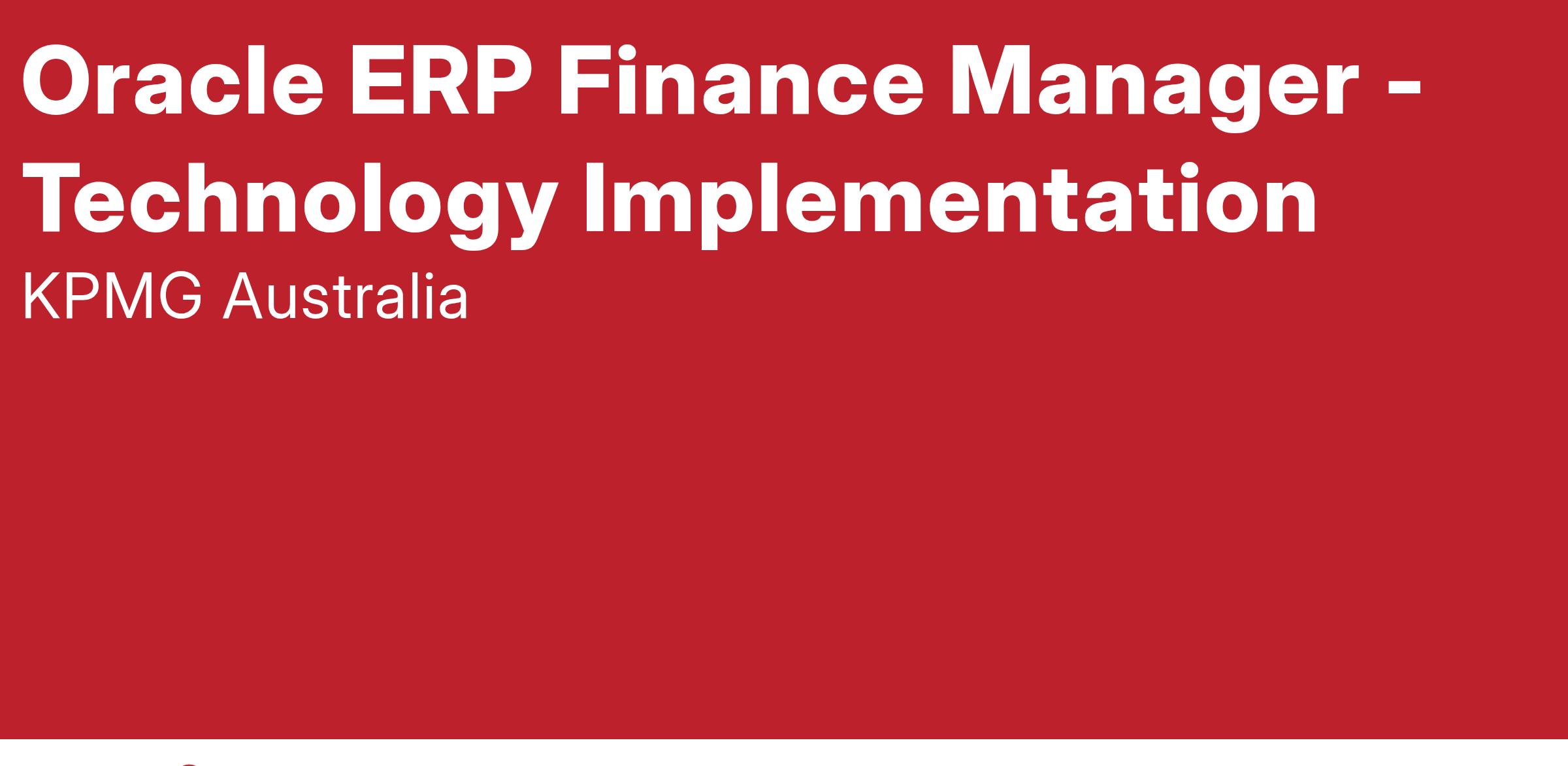 Oracle ERP Finance Manager - Technology Implementation

KPMG Australia